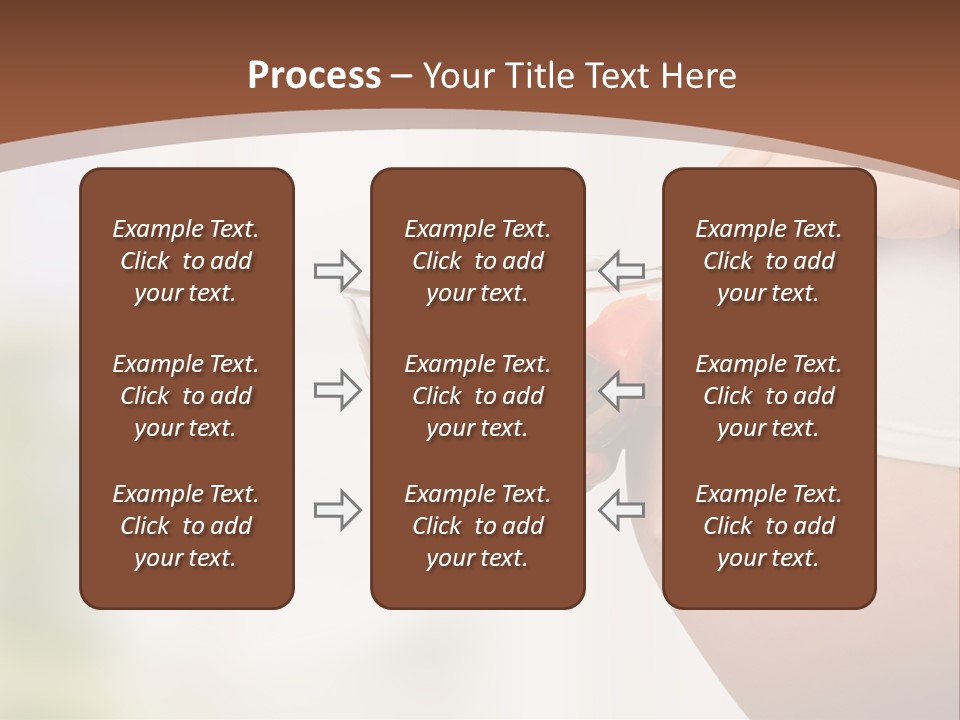 Process – Your Title Text Here

Example Text. Click to add your text.

Example Text. Click to add your text.

Example Text. Click to add your text.

Example Text. Click to add your text.

Example Text. Click to add your text.

Example Text. Click to add your text.

Example Text. Click to add your text.

Example Text. Click to add your text.

Example Text. Click to add your text.